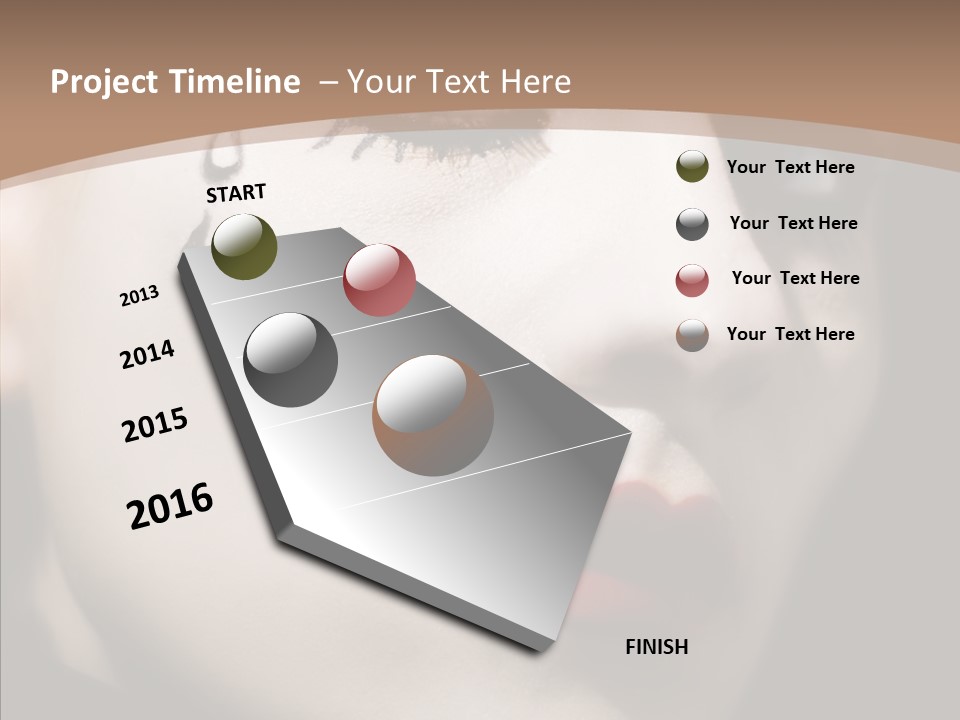 Project Timeline – Your Text Here

START

2013

2014

2015

2016

FINISH

Your Text Here

Your Text Here

Your Text Here

Your Text Here